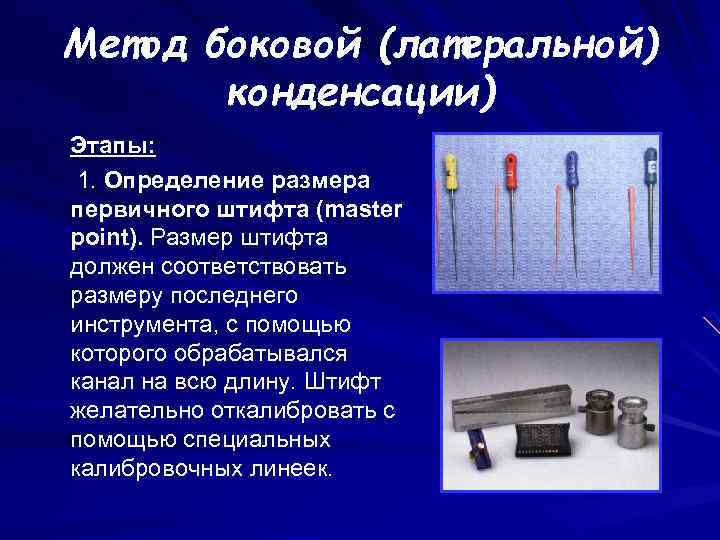 Метод боковой (латеральной) конденсации)

Этапы:

1. Определение размера первичного штифта (master point). Размер штифта должен соответствовать размеру последнего инструмента, с помощью которого обрабатывался канал на всю длину. Штифт желательно откалибровать с помощью специальных калибровочных линеек.